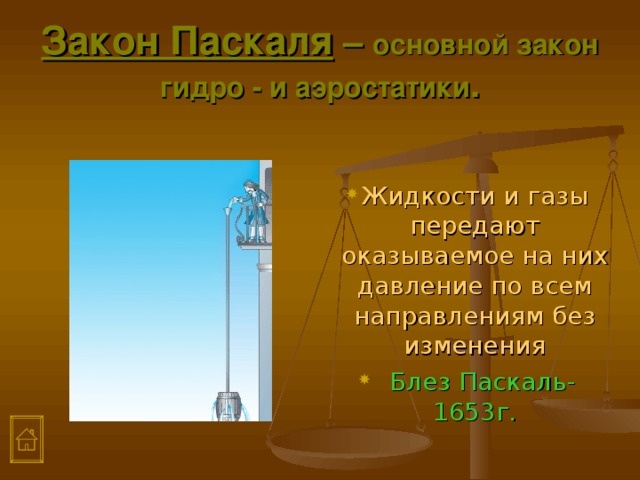 Закон Паскаля – основной закон гидро - и аэростатики.

Жидкости и газы передают оказываемое на них давление по всем направлениям без изменения

Блез Паскаль-1653г.